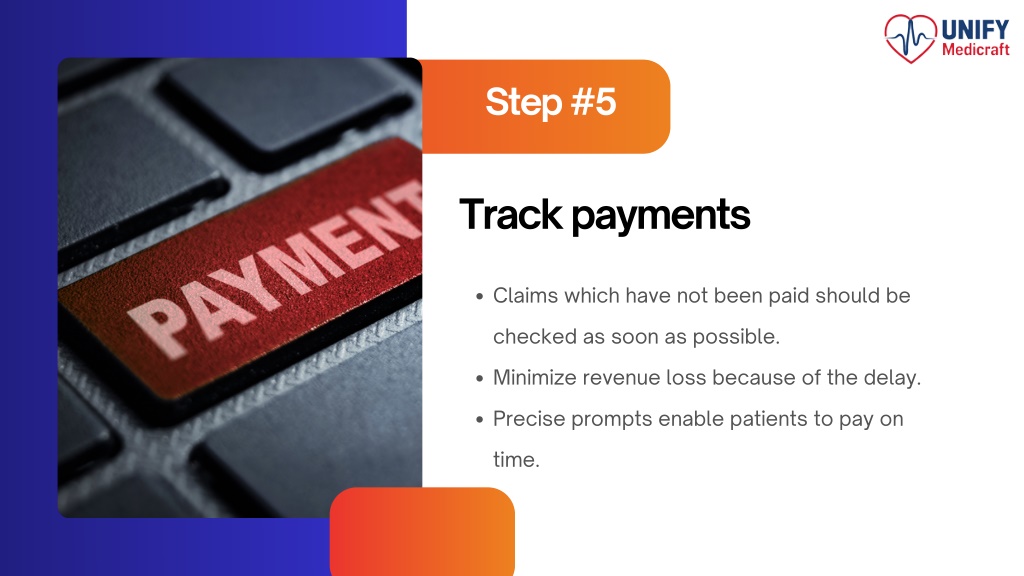 UNIFY
Medicraft

PAYMENT

Step #5

Track payments

• Claims which have not been paid should be checked as soon as possible.
• Minimize revenue loss because of the delay.
• Precise prompts enable patients to pay on time.